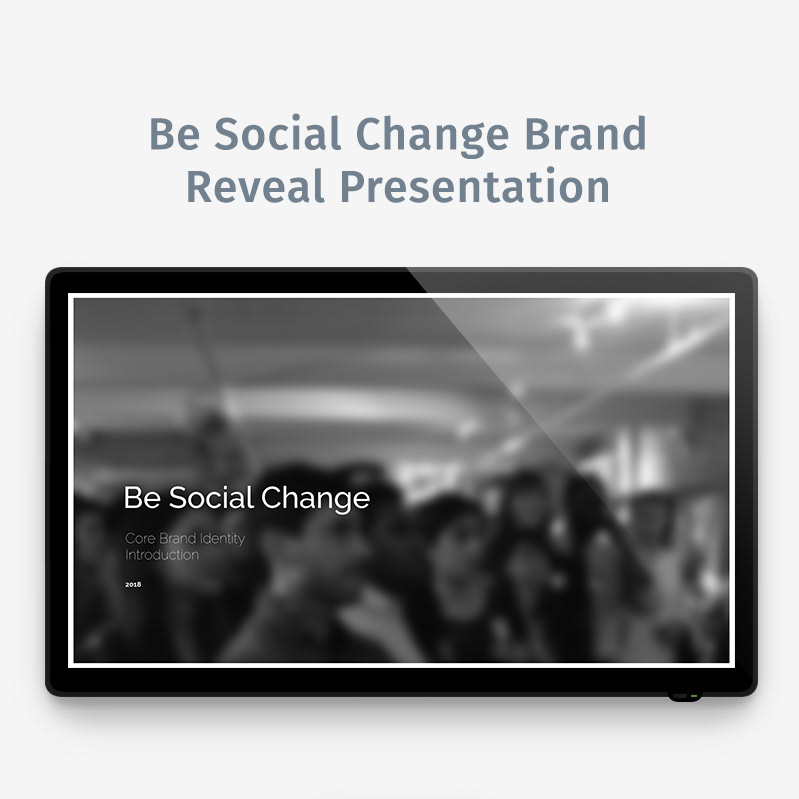 Be Social Change Brand Reveal Presentation

Be Social Change

Core Brand Identity
Introduction

2018